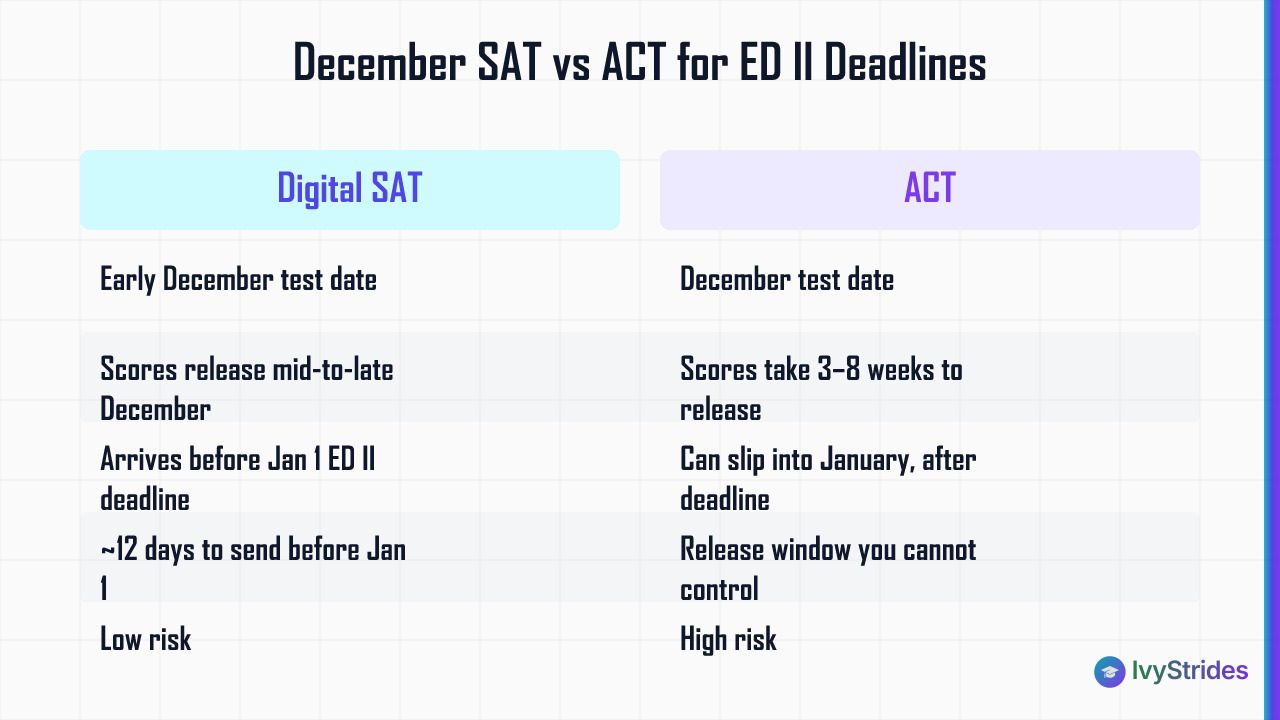 December SAT vs ACT for ED II Deadlines

| Digital SAT | ACT |
|---|---|
| Early December test date | December test date |
| Scores release mid-to-late December | Scores take 3–8 weeks to release |
| Arrives before Jan 1 ED II deadline | Can slip into January, after deadline |
| ~12 days to send before Jan 1 | Release window you cannot control |
| Low risk | High risk |

IvyStrides